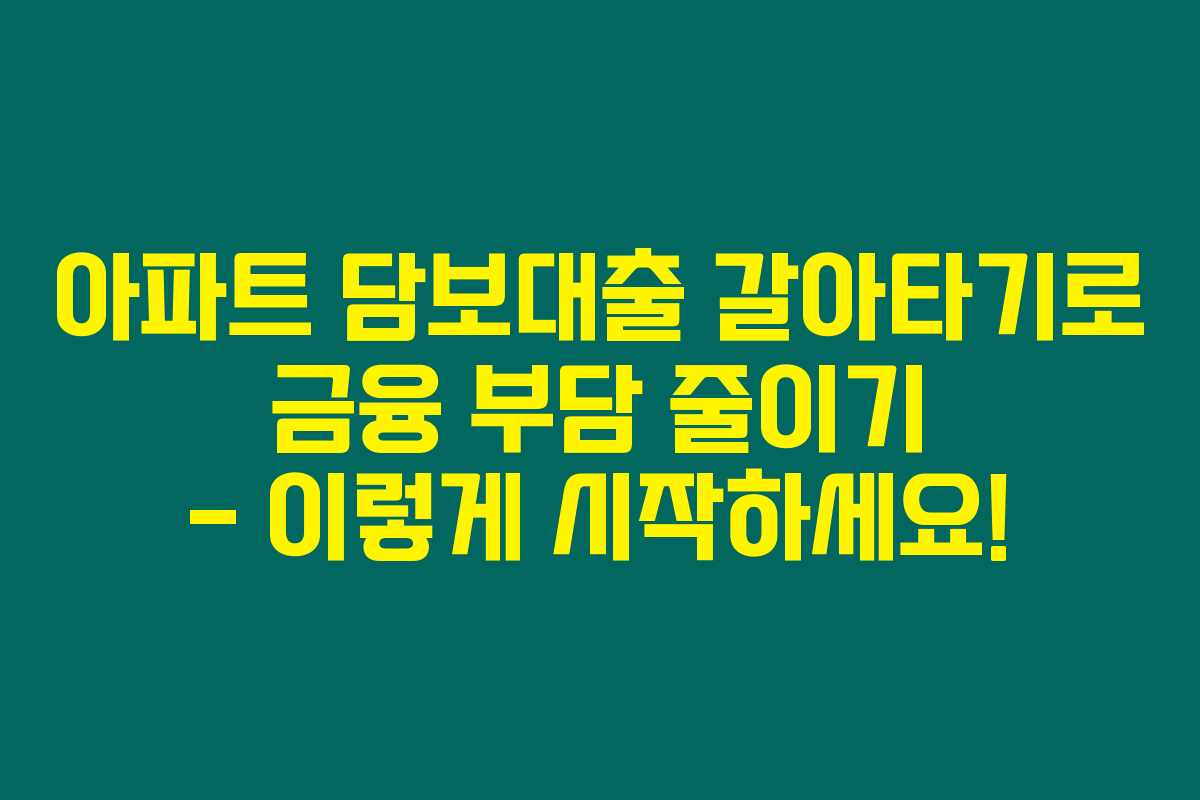 아파트 담보대출 갈아타기로
금융 부담 줄이기
- 이렇게 시작하세요!